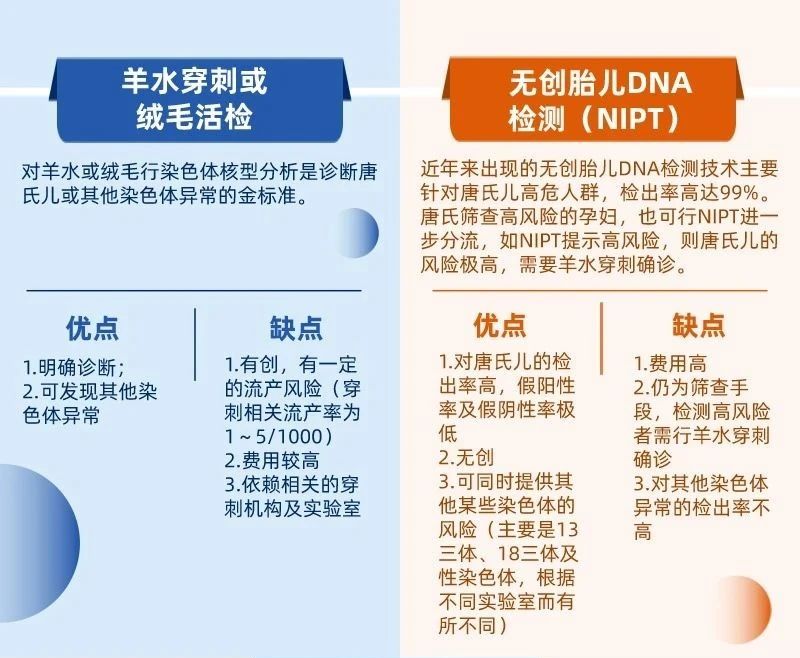 羊水穿刺或绒毛活检

对羊水或绒毛行染色体核型分析是诊断唐氏儿或其他染色体异常的金标准。

优点

1.明确诊断；
2.可发现其他染色体异常

缺点

1.有创，有一定的流产风险（穿刺相关流产率为1～5/1000）
2.费用较高
3.依赖相关的穿刺机构及实验室

无创胎儿DNA检测（NIPT）

近年来出现的无创胎儿DNA检测技术主要针对唐氏儿高危人群，检出率高达99%。唐氏筛查高风险的孕妇，也可行NIPT进一步分流，如NIPT提示高风险，则唐氏儿的风险极高，需要羊水穿刺确诊。

优点

1.对唐氏儿的检出率高，假阳性率及假阴性率极低
2.无创
3.可同时提供其他某些染色体的风险（主要是13三体、18三体及性染色体，根据不同实验室而有所不同）

缺点

1.费用高
2.仍为筛查手段，检测高风险者需行羊水穿刺确诊
3.对其他染色体异常的检出率不高